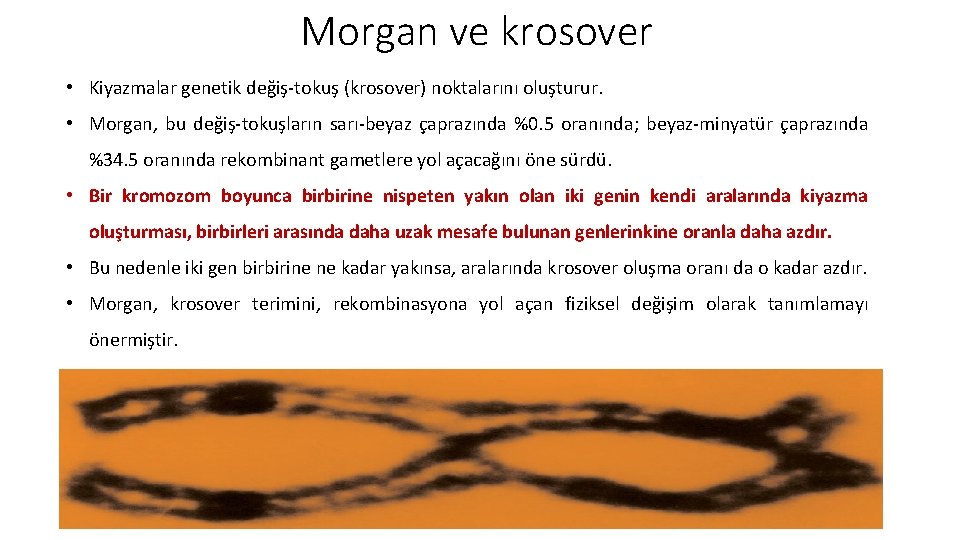 Morgan ve krosover

• Kiyazmalar genetik değiş-tokuş (krosover) noktalarını oluşturur.

• Morgan, bu değiş-tokuşların sarı-beyaz çaprazında %0.5 oranında; beyaz-minyatür çaprazında %34.5 oranında rekombinant gametlere yol açacağını öne sürdü.

• Bir kromozom boyunca birbirine nispeten yakın olan iki genin kendi aralarında kiyazma oluşturması, birbirleri arasında daha uzak mesafe bulunan genlerinkine oranla daha azdır.

• Bu nedenle iki gen birbirine ne kadar yakınsa, aralarında krosover oluşma oranı da o kadar azdır.

• Morgan, krosover terimini, rekombinasyona yol açan fiziksel değişim olarak tanımlamayı önermiştir.